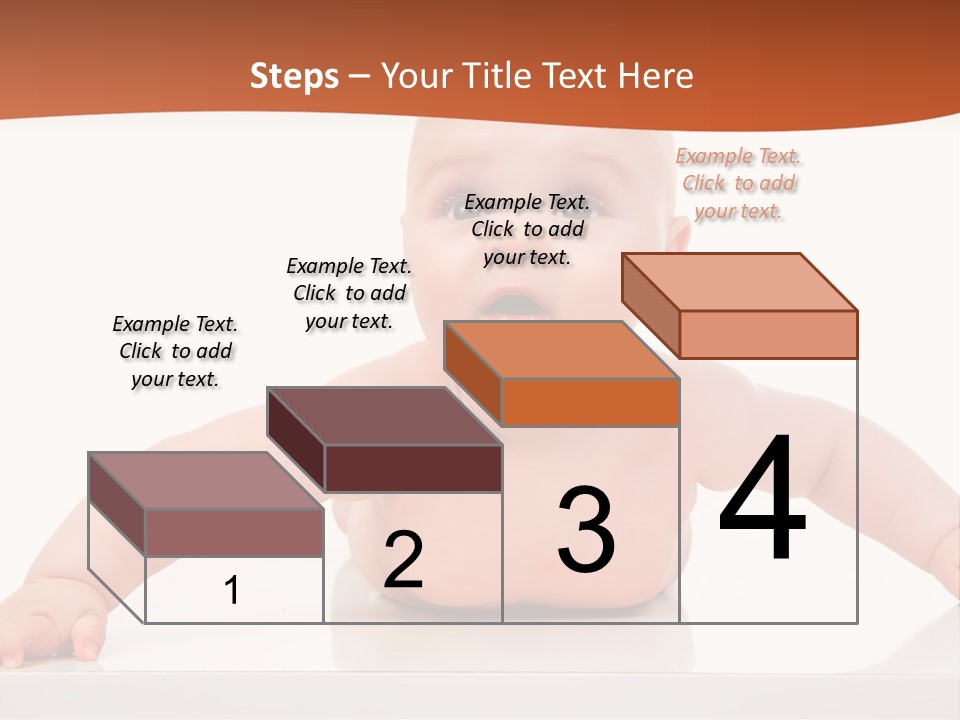 Steps – Your Title Text Here

Example Text. Click to add your text.

Example Text. Click to add your text.

Example Text. Click to add your text.

Example Text. Click to add your text.

1

2

3

4